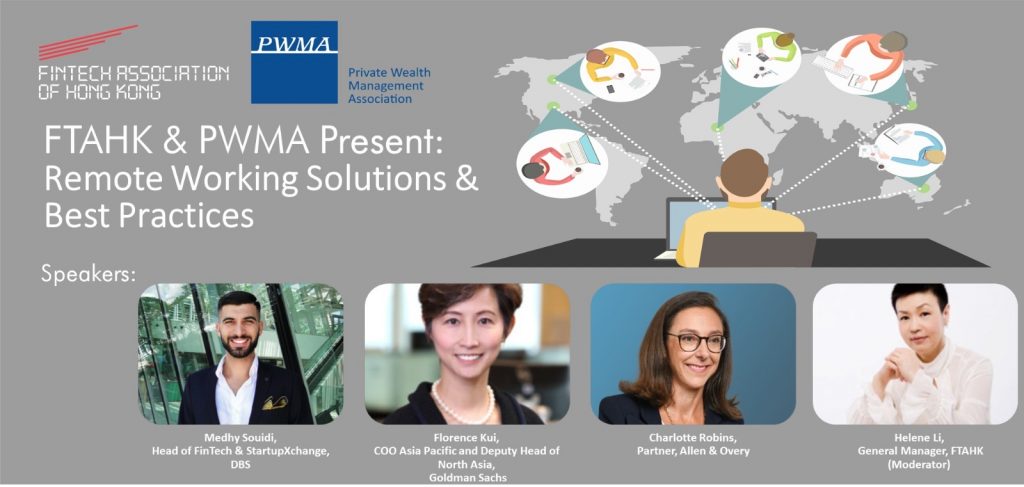 FINTECH ASSOCIATION OF HONG KONG

PWMA

Private Wealth Management Association

FTAHK & PWMA Present: Remote Working Solutions & Best Practices

Speakers:

Medhy Souidi, Head of FinTech & StartupXchange, DBS

Florence Kui, COO Asia Pacific and Deputy Head of North Asia, Goldman Sachs

Charlotte Robins, Partner, Allen & Overy

Helene Li, General Manager, FTAHK (Moderator)